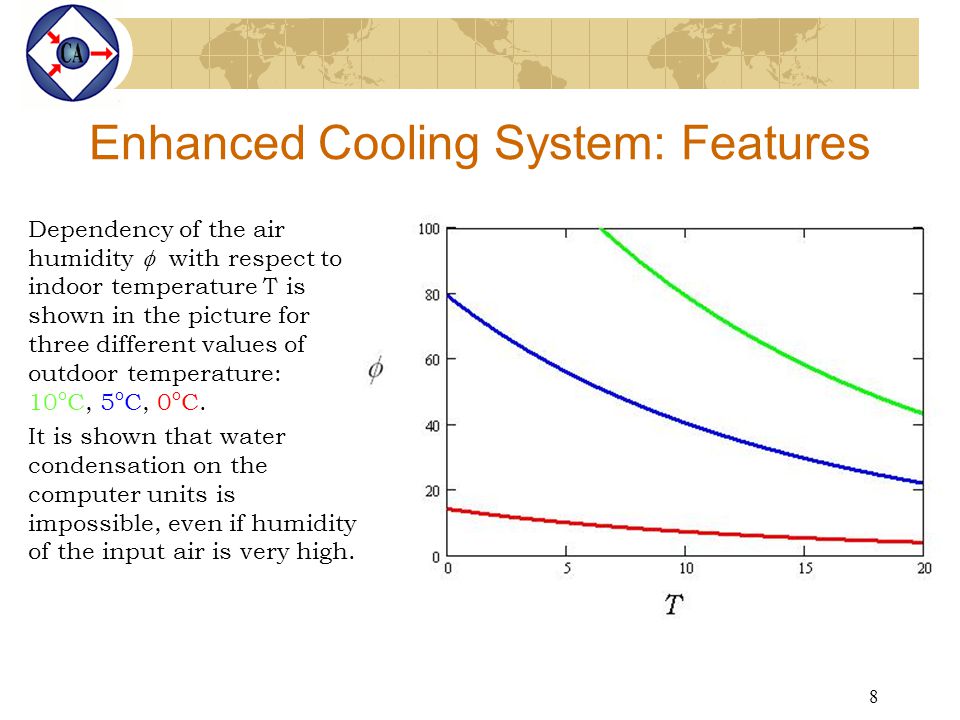 CA

Enhanced Cooling System: Features

Dependency of the air humidity $\phi$ with respect to indoor temperature T is shown in the picture for three different values of outdoor temperature: 10°C, 5°C, 0°C.

It is shown that water condensation on the computer units is impossible, even if humidity of the input air is very high.

100
80
60
40
20
0
$\phi$
0
5
10
15
20
$T$

8